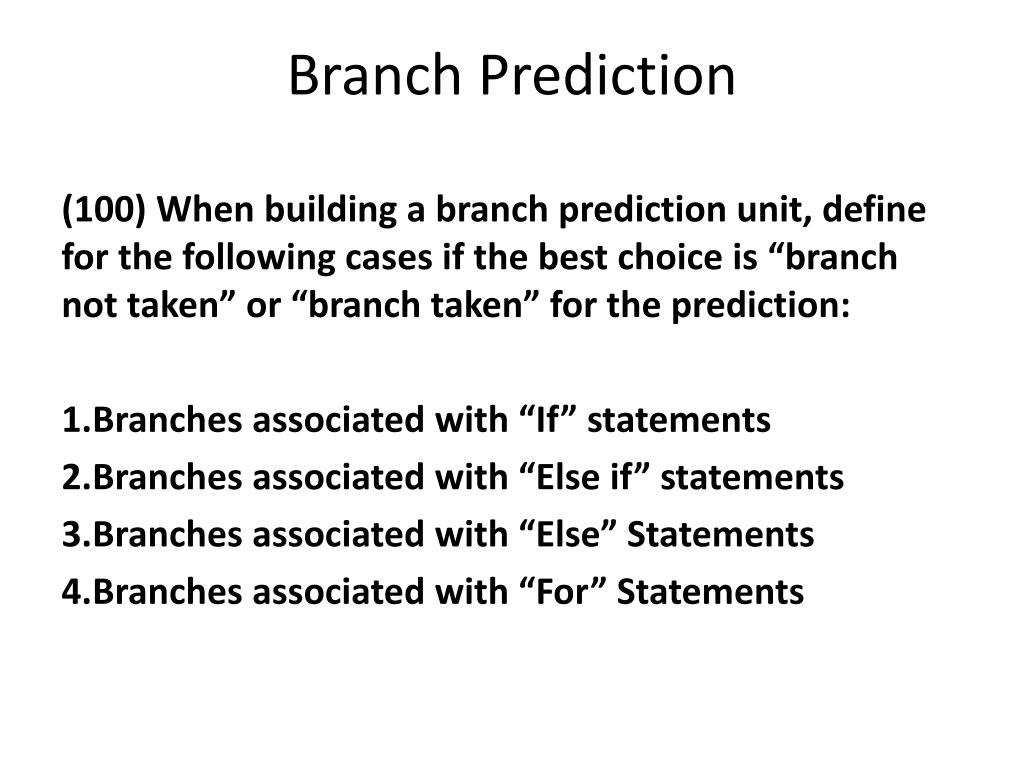 Branch Prediction

(100) When building a branch prediction unit, define for the following cases if the best choice is “branch not taken” or “branch taken” for the prediction:

1.Branches associated with “If” statements
2.Branches associated with “Else if” statements
3.Branches associated with “Else” Statements
4.Branches associated with “For” Statements